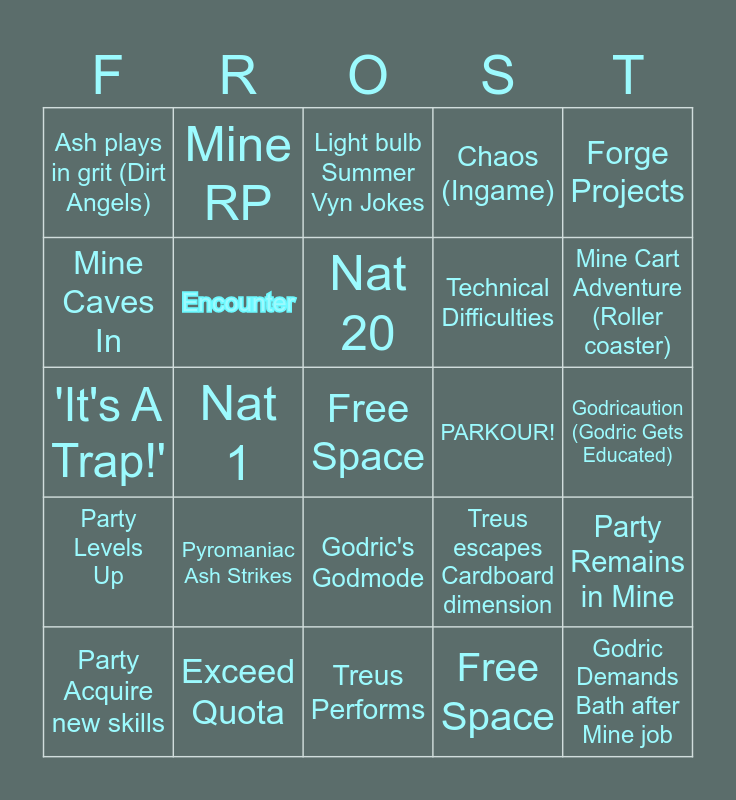 | F | R | O | S | T |
|---|---|---|---|---|
| Ash plays in grit (Dirt Angels) | Mine RP | Light bulb Summer Vyn Jokes | Chaos (Ingame) | Forge Projects |
| Mine Caves In | Encounter | Nat 20 | Technical Difficulties | Mine Cart Adventure (Roller coaster) |
| 'It's A Trap!' | Nat 1 | Free Space | PARKOUR! | Godricaution (Godric Gets Educated) |
| Party Levels Up | Pyromaniac Ash Strikes | Godric's Godmode | Treus escapes Cardboard dimension | Party Remains in Mine |
| Party Acquire new skills | Exceed Quota | Treus Performs | Free Space | Godric Demands Bath after Mine job |